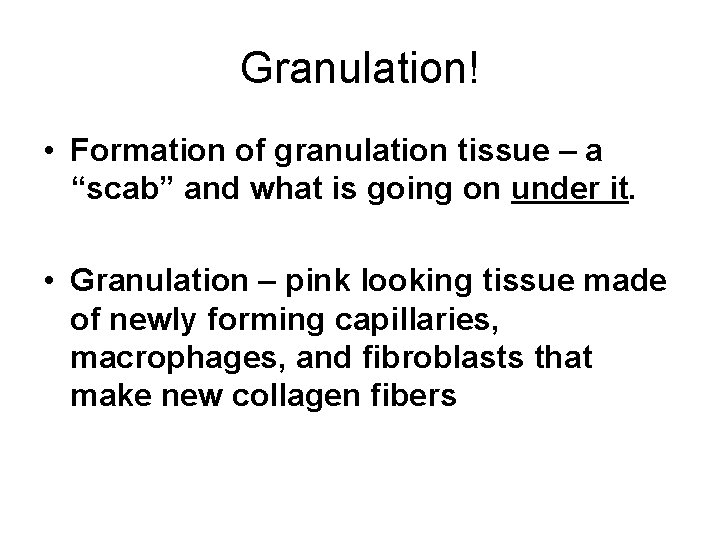 Granulation!

• Formation of granulation tissue – a “scab” and what is going on under it.

• Granulation – pink looking tissue made of newly forming capillaries, macrophages, and fibroblasts that make new collagen fibers